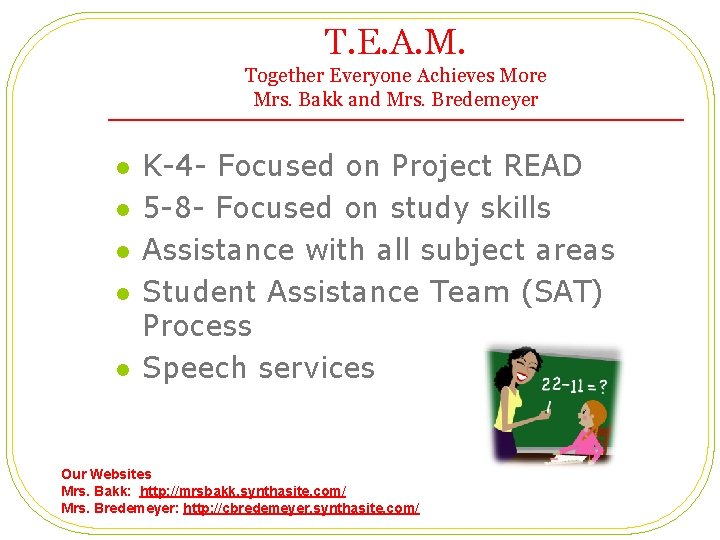 T.E.A.M.
Together Everyone Achieves More
Mrs. Bakk and Mrs. Bredemeyer

- K-4- Focused on Project READ
- 5-8- Focused on study skills
- Assistance with all subject areas
- Student Assistance Team (SAT) Process
- Speech services

$22-11=?$

Our Websites
Mrs. Bakk: http://mrsbakk.synthasite.com/
Mrs. Bredemeyer: http://cbredemeyer.synthasite.com/